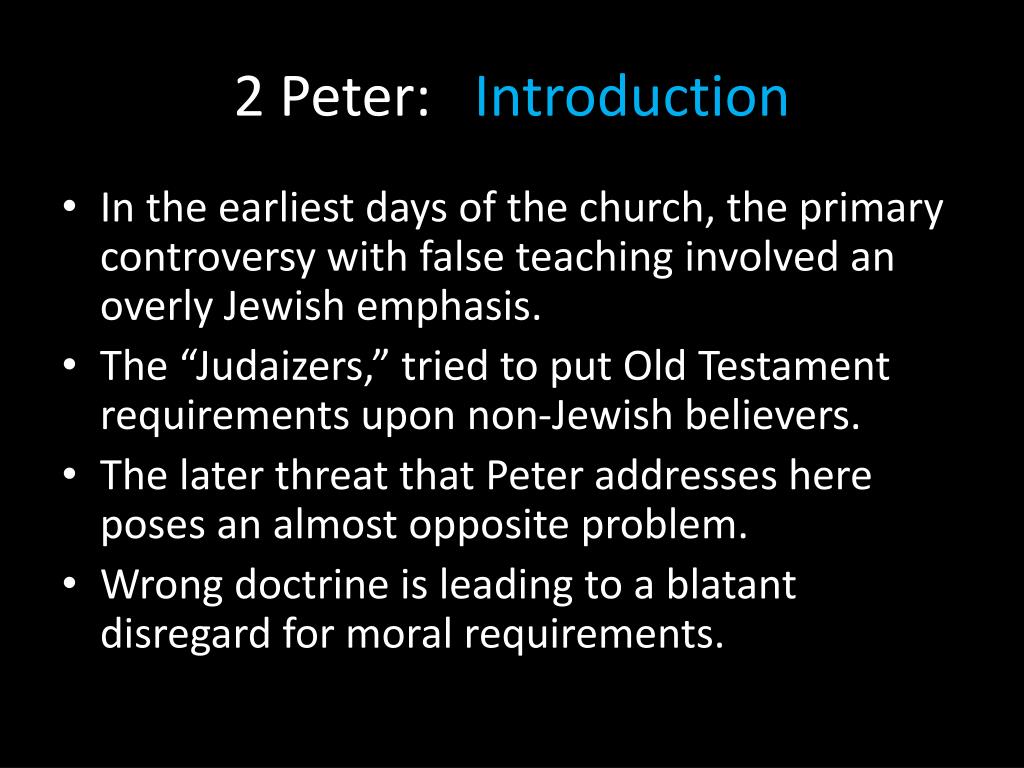 2 Peter: Introduction

• In the earliest days of the church, the primary controversy with false teaching involved an overly Jewish emphasis.
• The “Judaizers,” tried to put Old Testament requirements upon non-Jewish believers.
• The later threat that Peter addresses here poses an almost opposite problem.
• Wrong doctrine is leading to a blatant disregard for moral requirements.